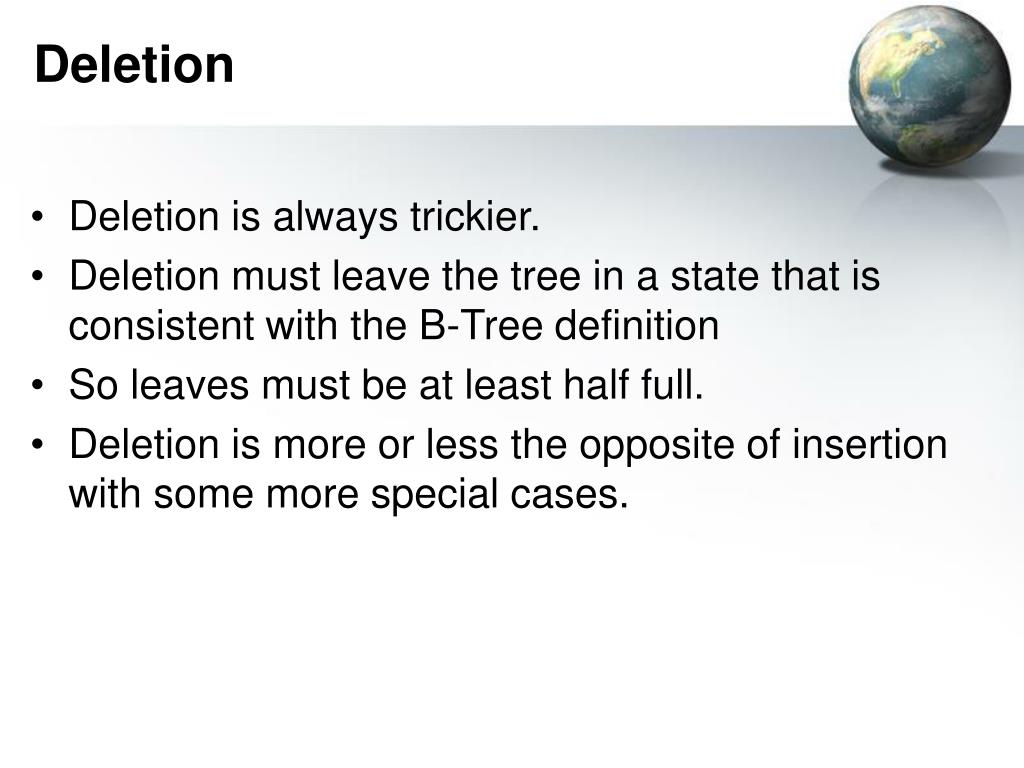 Deletion

• Deletion is always trickier.
• Deletion must leave the tree in a state that is consistent with the B-Tree definition
• So leaves must be at least half full.
• Deletion is more or less the opposite of insertion with some more special cases.